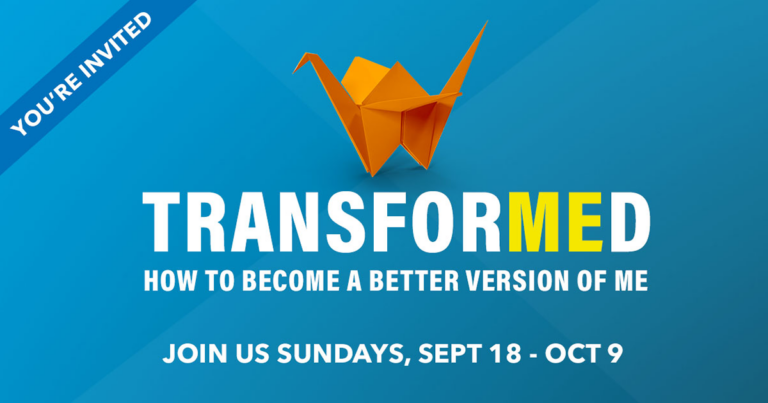 YOU'RE INVITED

TRANSFORMED

HOW TO BECOME A BETTER VERSION OF ME

JOIN US SUNDAYS, SEPT 18 - OCT 9